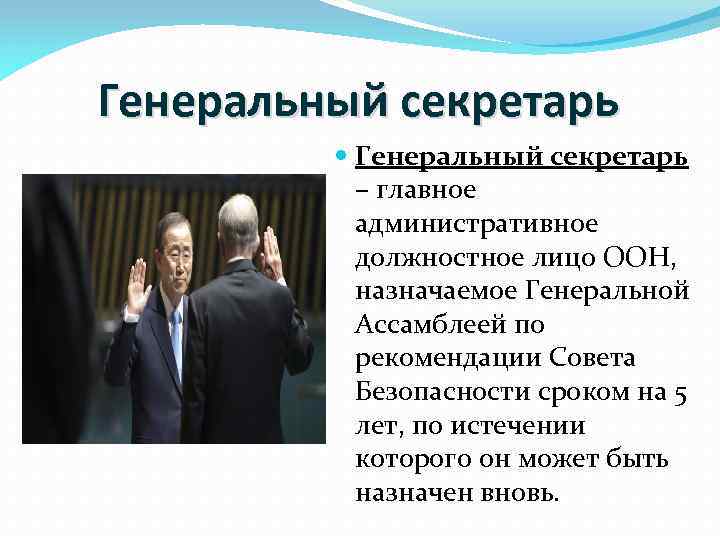 Генеральный секретарь

Генеральный секретарь – главное административное должностное лицо ООН, назначаемое Генеральной Ассамблеей по рекомендации Совета Безопасности сроком на 5 лет, по истечении которого он может быть назначен вновь.